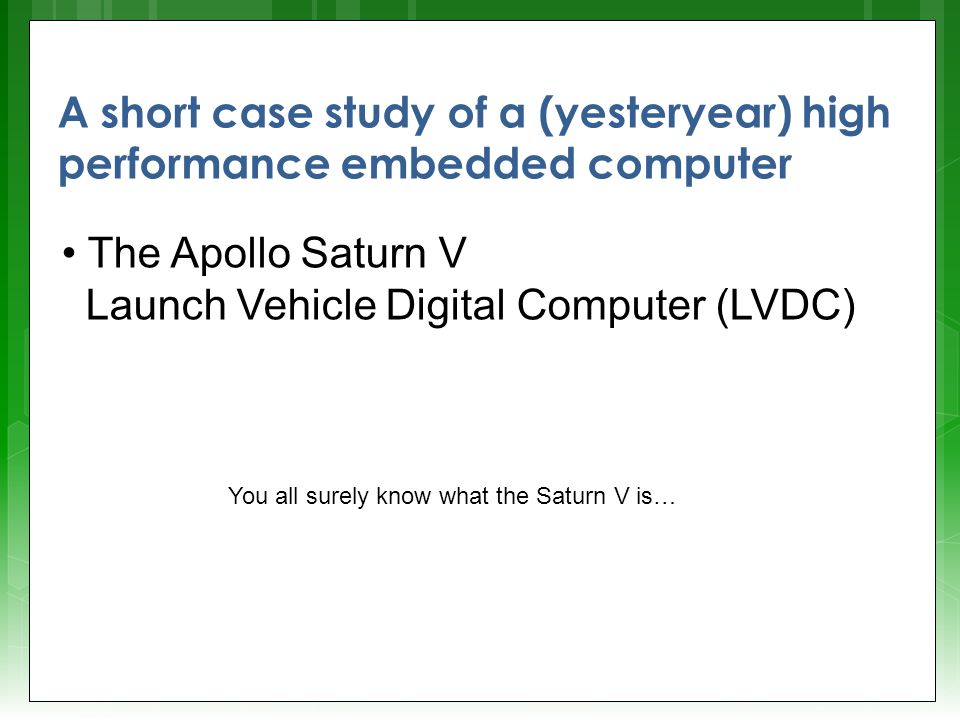 A short case study of a (yesteryear) high performance embedded computer

• The Apollo Saturn V
Launch Vehicle Digital Computer (LVDC)

You all surely know what the Saturn V is…